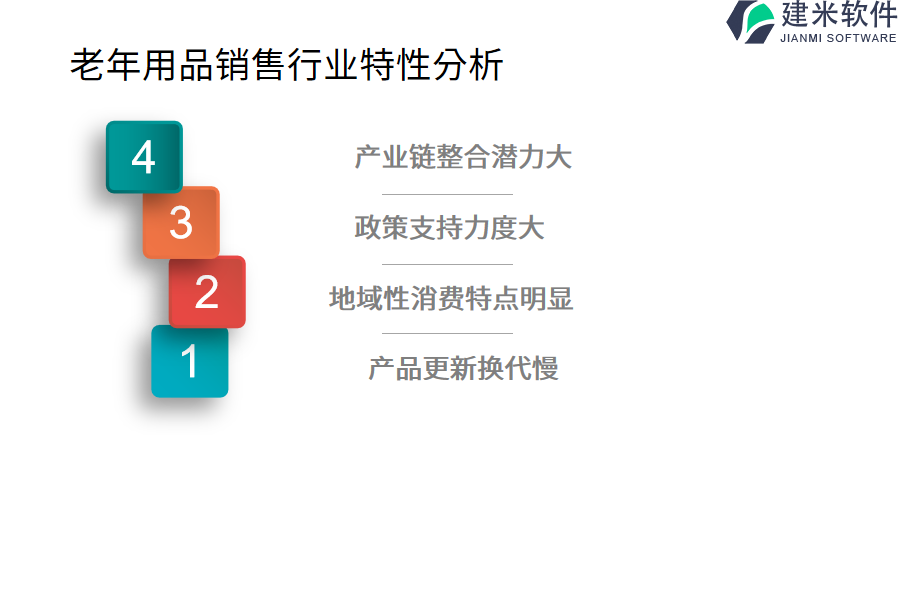 建米软件
JIANMI SOFTWARE

老年用品销售行业特性分析

4
产业链整合潜力大

3
政策支持力度大

2
地域性消费特点明显

1
产品更新换代慢